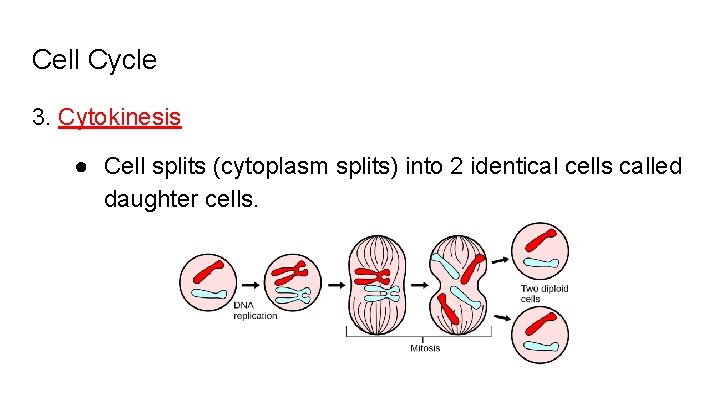 Cell Cycle

3. Cytokinesis

● Cell splits (cytoplasm splits) into 2 identical cells called daughter cells.

DNA replication

Mitosis

Two diploid cells